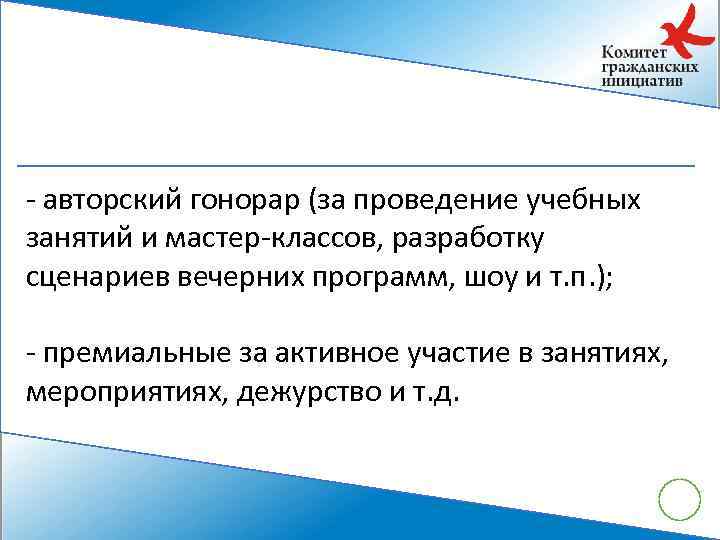 Комитет гражданских инициатив

- авторский гонорар (за проведение учебных занятий и мастер-классов, разработку сценариев вечерних программ, шоу и т.п.);

- премиальные за активное участие в занятиях, мероприятиях, дежурство и т.д.